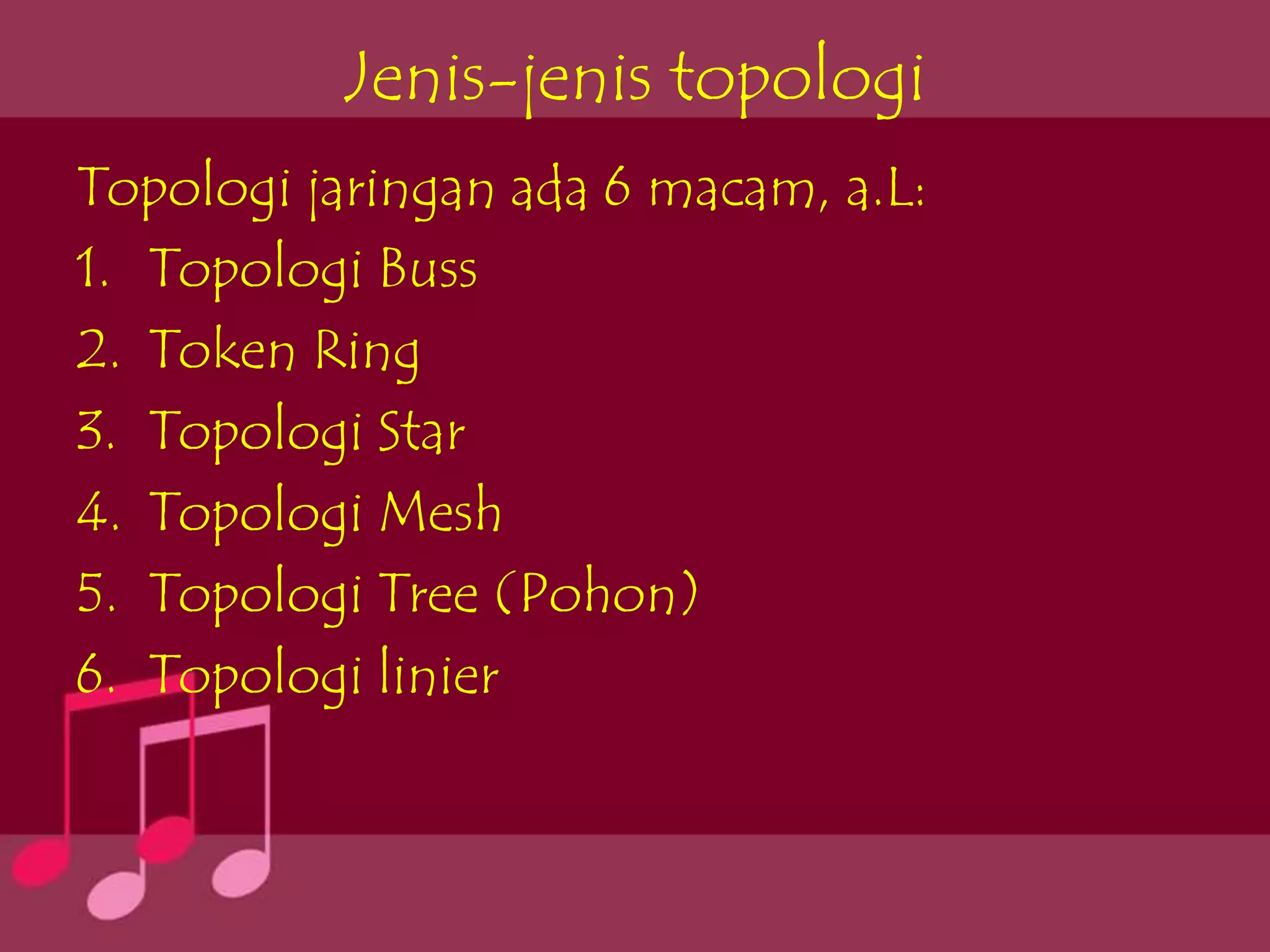 Jenis-jenis topologi

Topologi jaringan ada 6 macam, a.L:

1. Topologi Buss
2. Token Ring
3. Topologi Star
4. Topologi Mesh
5. Topologi Tree (Pohon)
6. Topologi linier